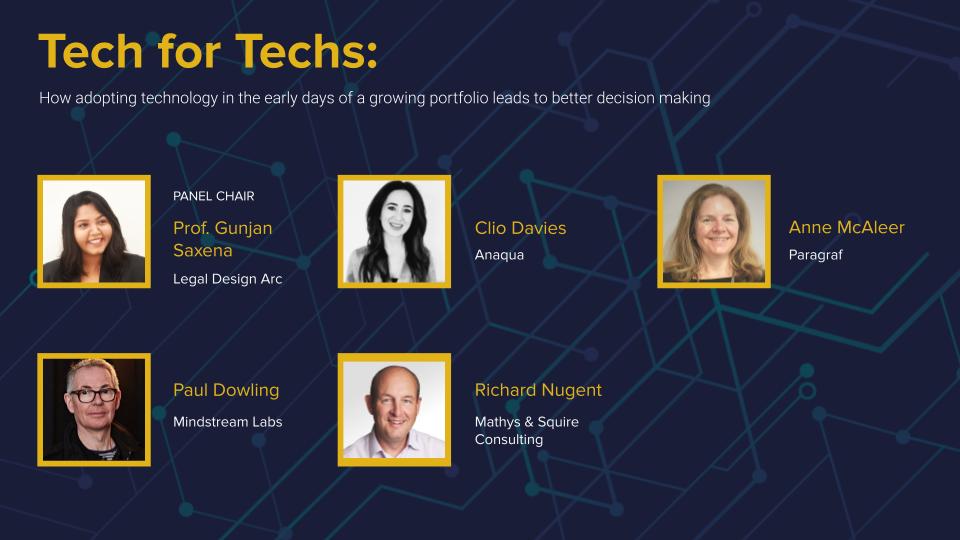 Tech for Techs:

How adopting technology in the early days of a growing portfolio leads to better decision making

PANEL CHAIR
Prof. Gunjan Saxena
Legal Design Arc

Clio Davies
Anaqua

Anne McAleer
Paragraf

Paul Dowling
Mindstream Labs

Richard Nugent
Mathys & Squire Consulting